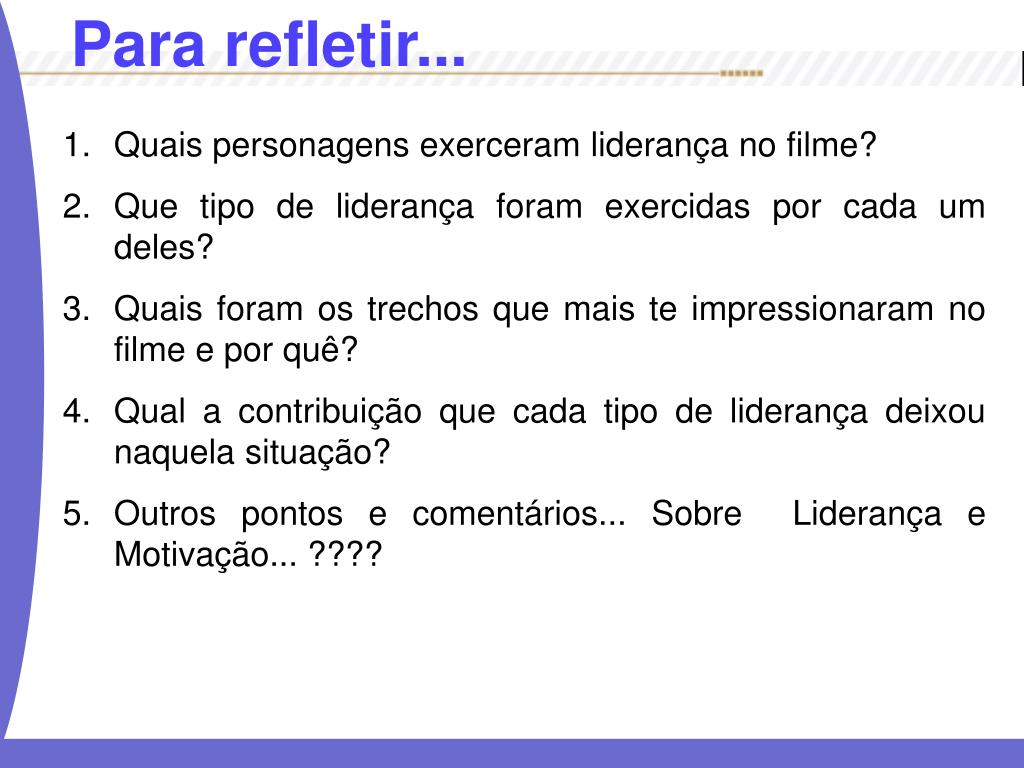 Para refletir...

1. Quais personagens exerceram liderança no filme?
2. Que tipo de liderança foram exercidas por cada um deles?
3. Quais foram os trechos que mais te impressionaram no filme e por quê?
4. Qual a contribuição que cada tipo de liderança deixou naquela situação?
5. Outros pontos e comentários... Sobre Liderança e Motivação... ????